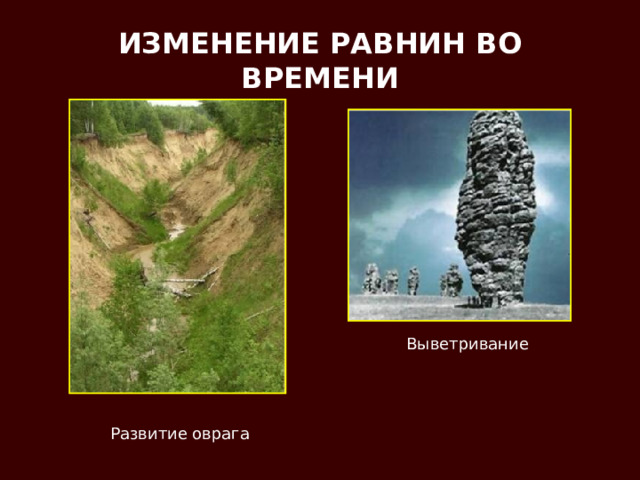 ИЗМЕНЕНИЕ РАВНИН ВО ВРЕМЕНИ

Выветривание

Развитие оврага